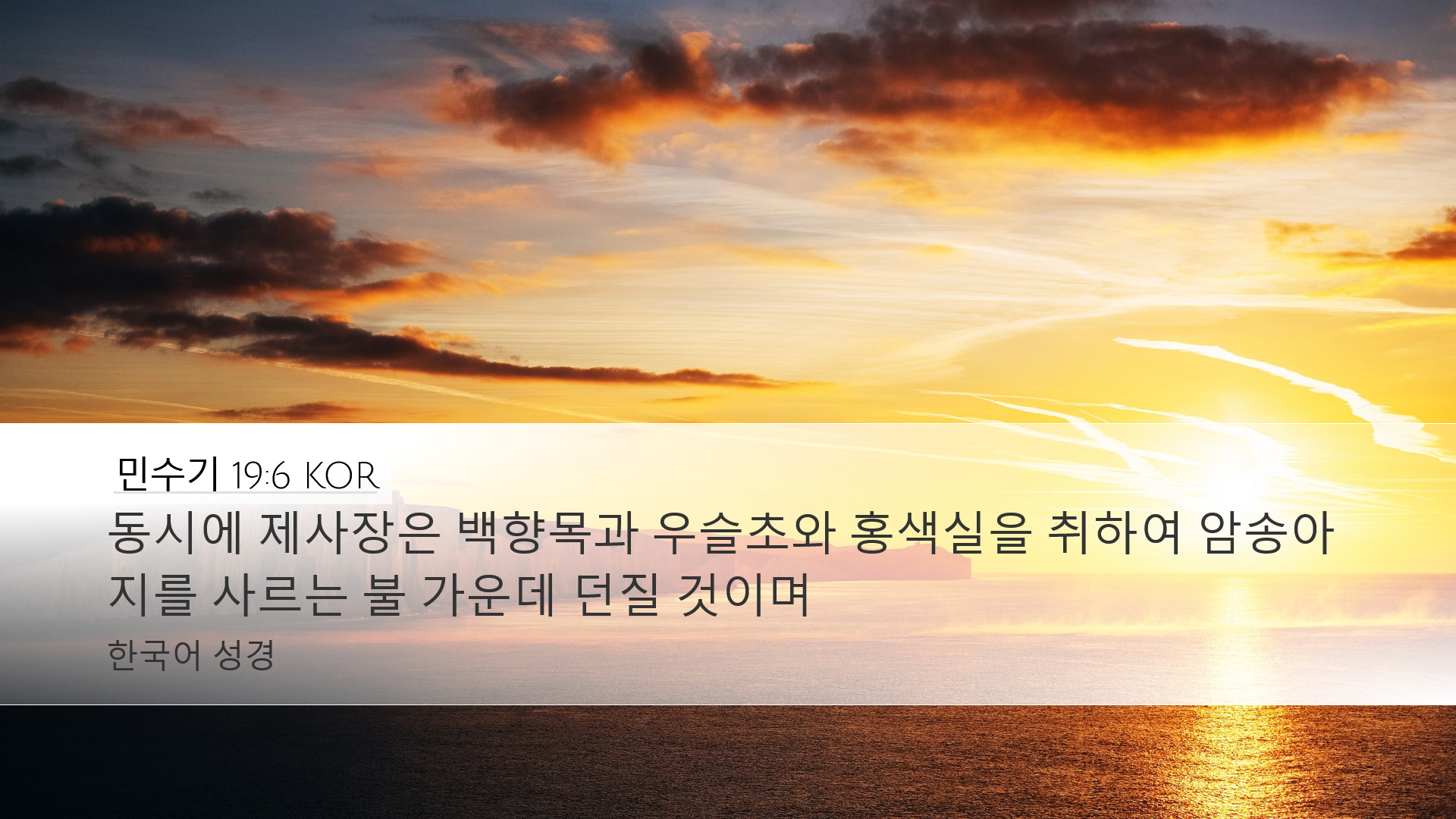 민수기 19:6 KOR

동시에 제사장은 백향목과 우슬초와 홍색실을 취하여 암송아지를 사르는 불 가운데 던질 것이며

한국어 성경